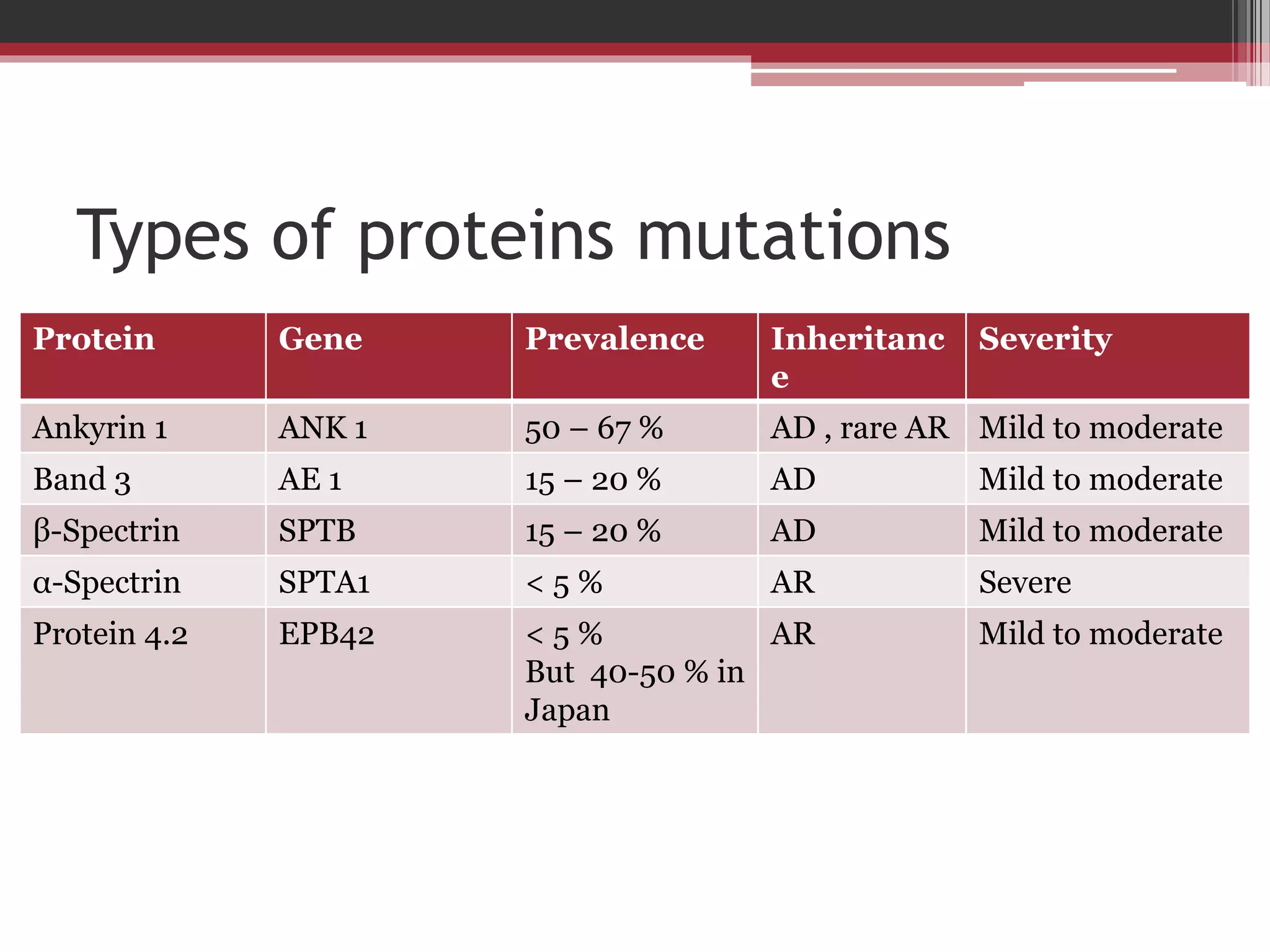 Types of proteins mutations

| Protein | Gene | Prevalence | Inheritance | Severity |
|---|---|---|---|---|
| Ankyrin 1 | ANK 1 | 50 – 67 % | AD , rare AR | Mild to moderate |
| Band 3 | AE 1 | 15 – 20 % | AD | Mild to moderate |
| β-Spectrin | SPTB | 15 – 20 % | AD | Mild to moderate |
| α-Spectrin | SPTA1 | < 5 % | AR | Severe |
| Protein 4.2 | EPB42 | < 5 % But 40-50 % in Japan | AR | Mild to moderate |